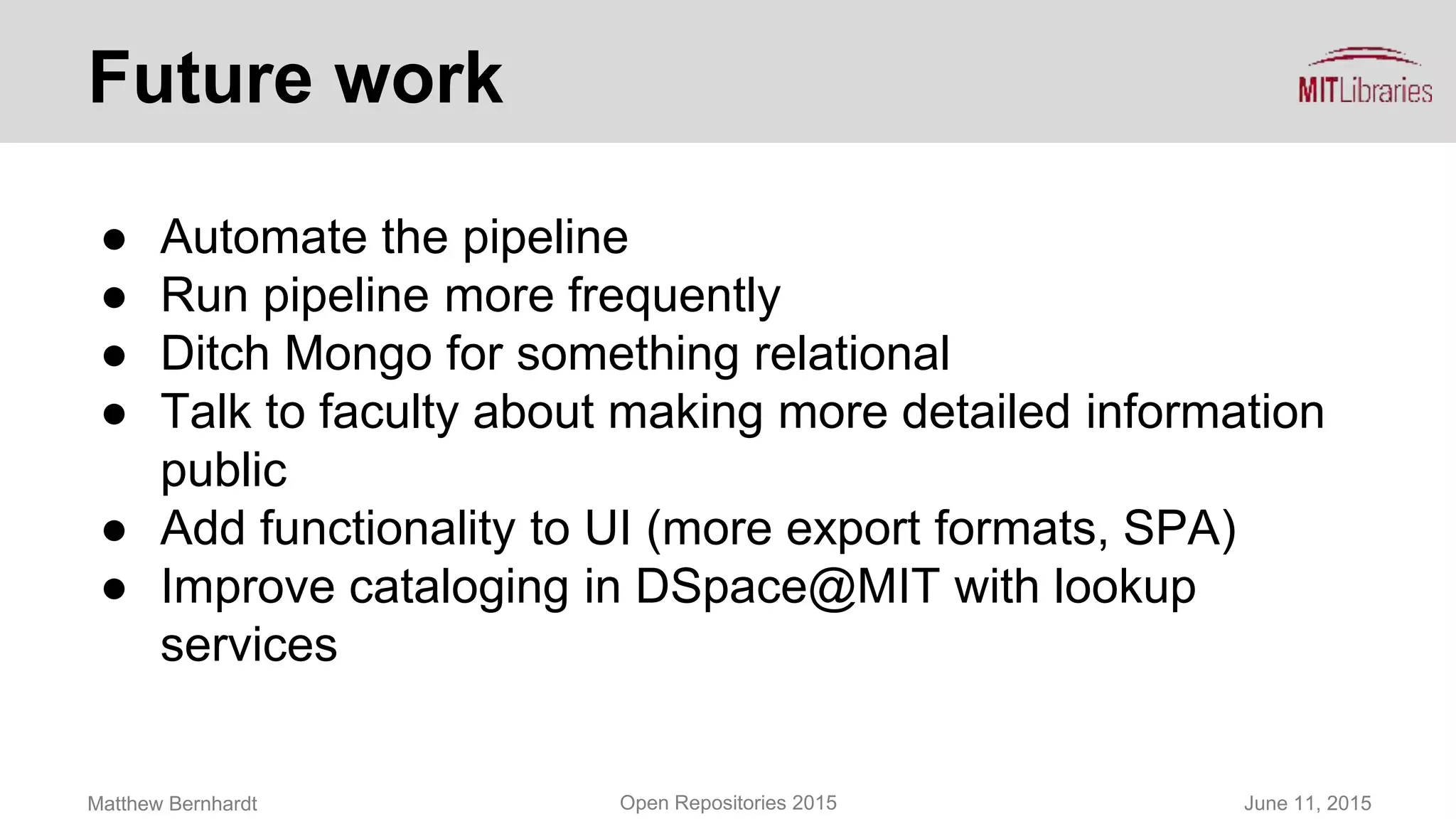 Future work

MITLibraries

● Automate the pipeline
● Run pipeline more frequently
● Ditch Mongo for something relational
● Talk to faculty about making more detailed information public
● Add functionality to UI (more export formats, SPA)
● Improve cataloging in DSpace@MIT with lookup services

Matthew Bernhardt

Open Repositories 2015

June 11, 2015